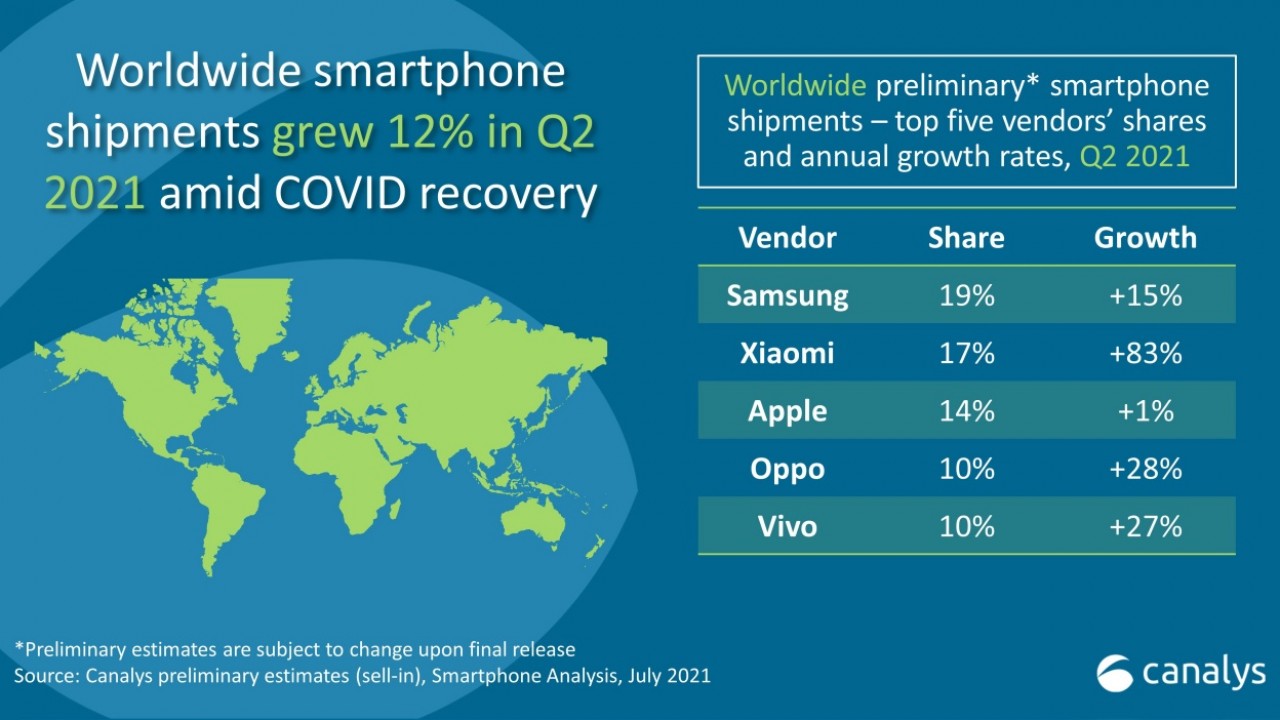 Worldwide smartphone shipments grew 12% in Q2 2021 amid COVID recovery

Worldwide preliminary* smartphone shipments – top five vendors' shares and annual growth rates, Q2 2021

| Vendor | Share | Growth |
|---|---|---|
| Samsung | 19% | +15% |
| Xiaomi | 17% | +83% |
| Apple | 14% | +1% |
| Oppo | 10% | +28% |
| Vivo | 10% | +27% |

*Preliminary estimates are subject to change upon final release
Source: Canalys preliminary estimates (sell-in), Smartphone Analysis, July 2021

canalys